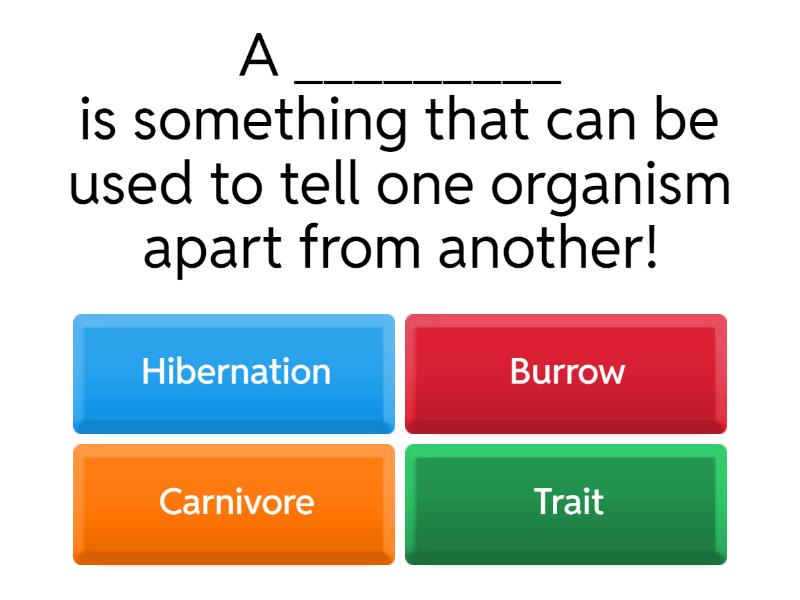 A _________ is something that can be used to tell one organism apart from another!

Hibernation

Burrow

Carnivore

Trait